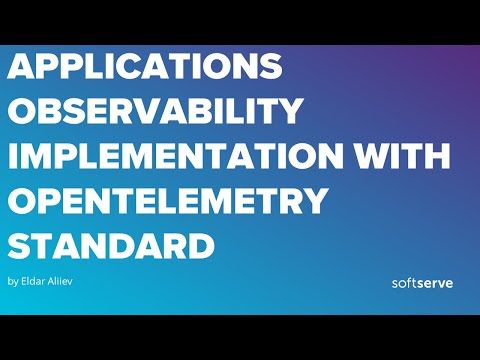 APPLICATIONS OBSERVABILITY IMPLEMENTATION WITH OPENTELEMETRY STANDARD

by Eldar Aliiev

softserve